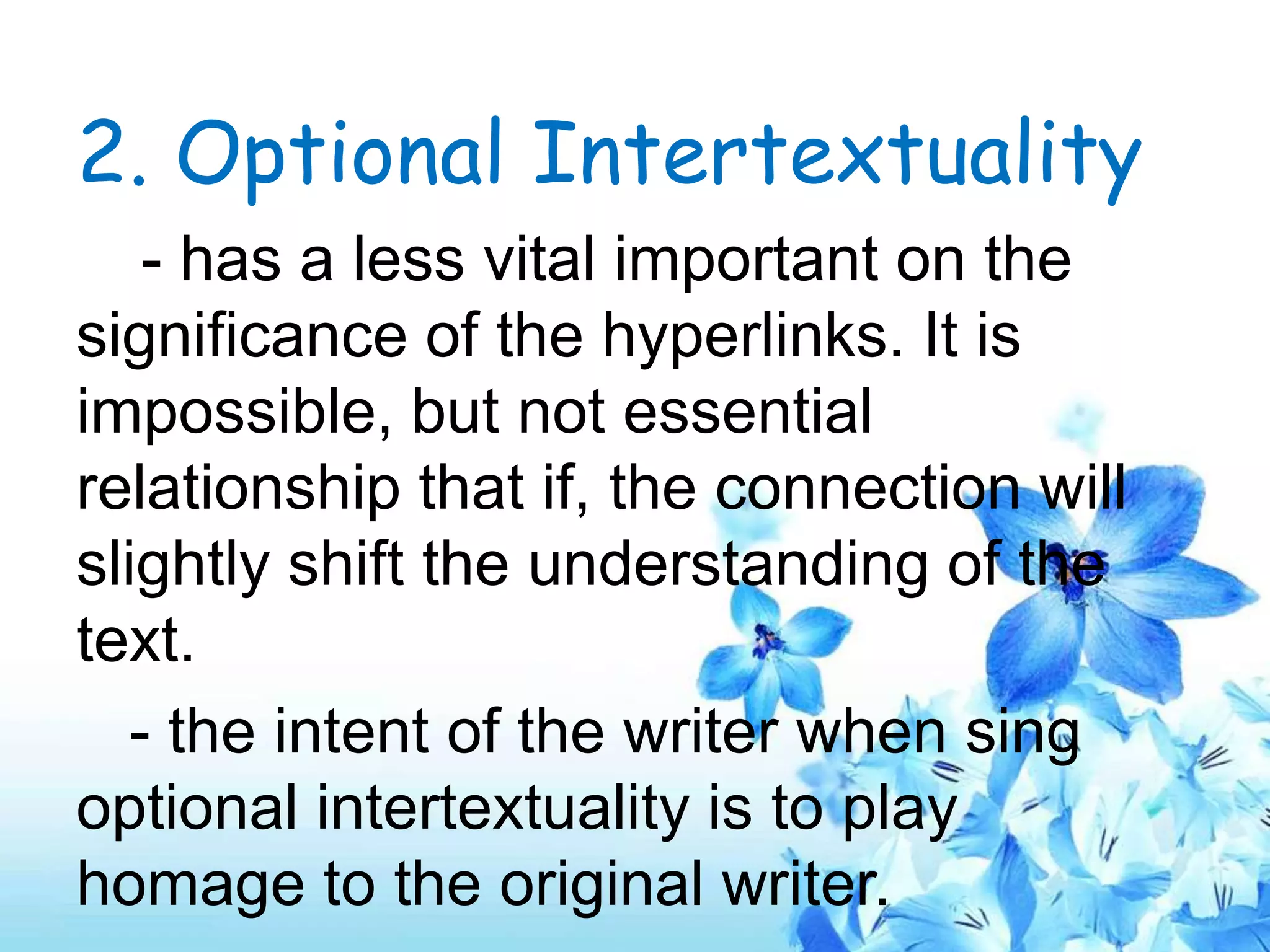 2. Optional Intertextuality

- has a less vital important on the significance of the hyperlinks. It is impossible, but not essential relationship that if, the connection will slightly shift the understanding of the text.

- the intent of the writer when sing optional intertextuality is to play homage to the original writer.